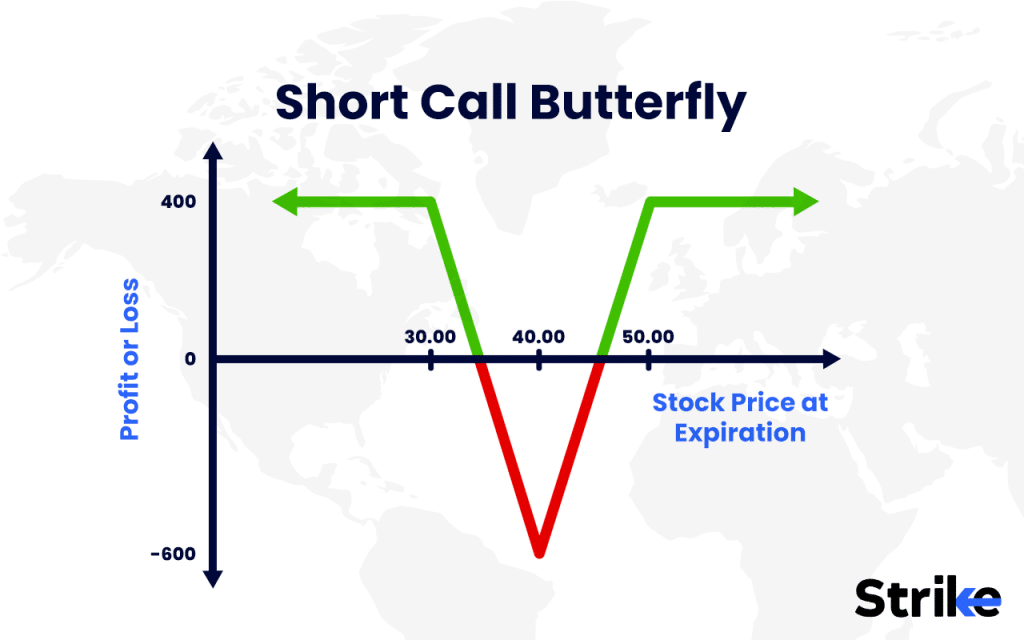 Short Call Butterfly

400

0

-600

Profit or Loss

30.00

40.00

50.00

Stock Price at Expiration

Strike